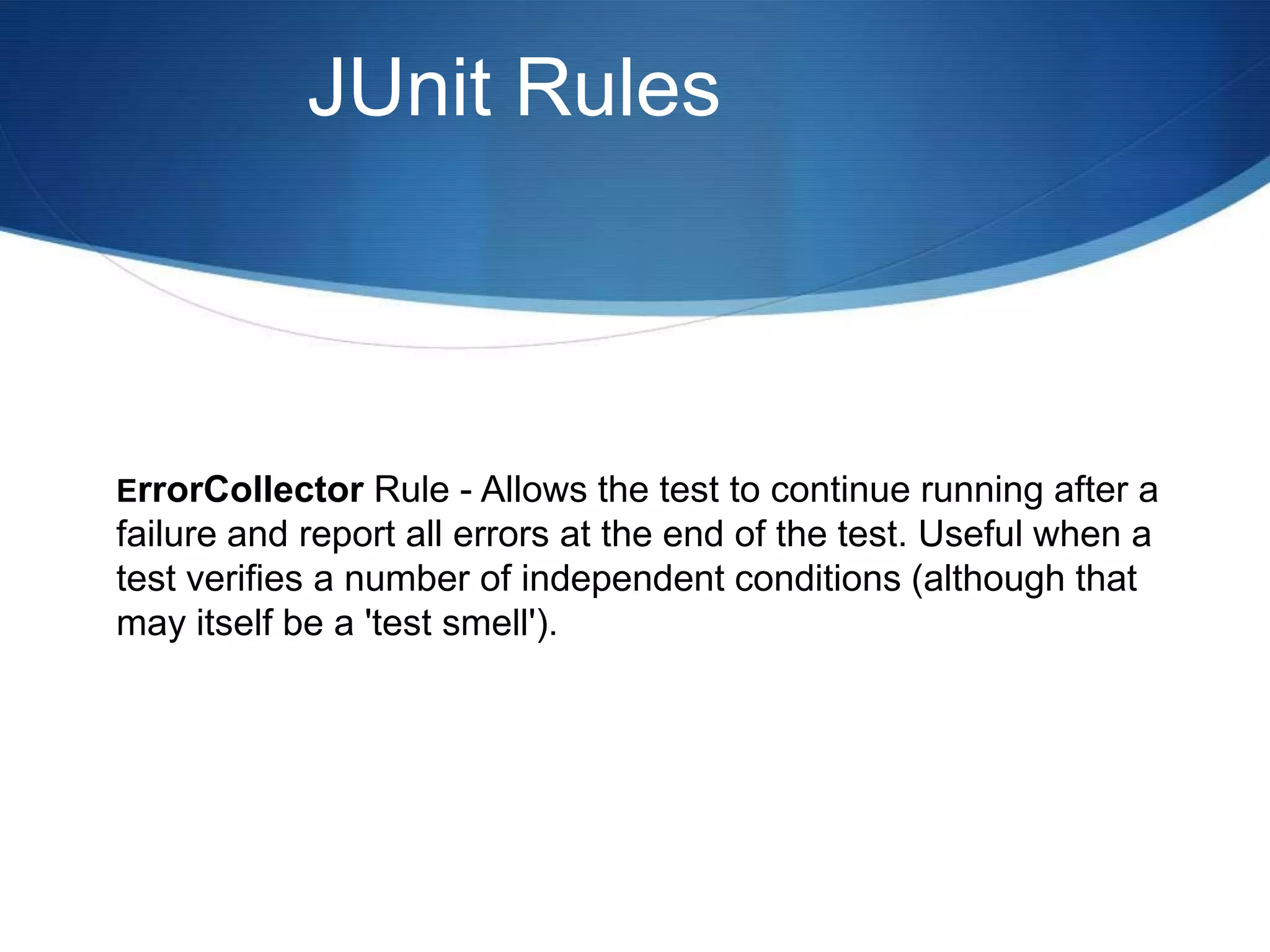 JUnit Rules

ErrorCollector Rule - Allows the test to continue running after a failure and report all errors at the end of the test. Useful when a test verifies a number of independent conditions (although that may itself be a 'test smell').